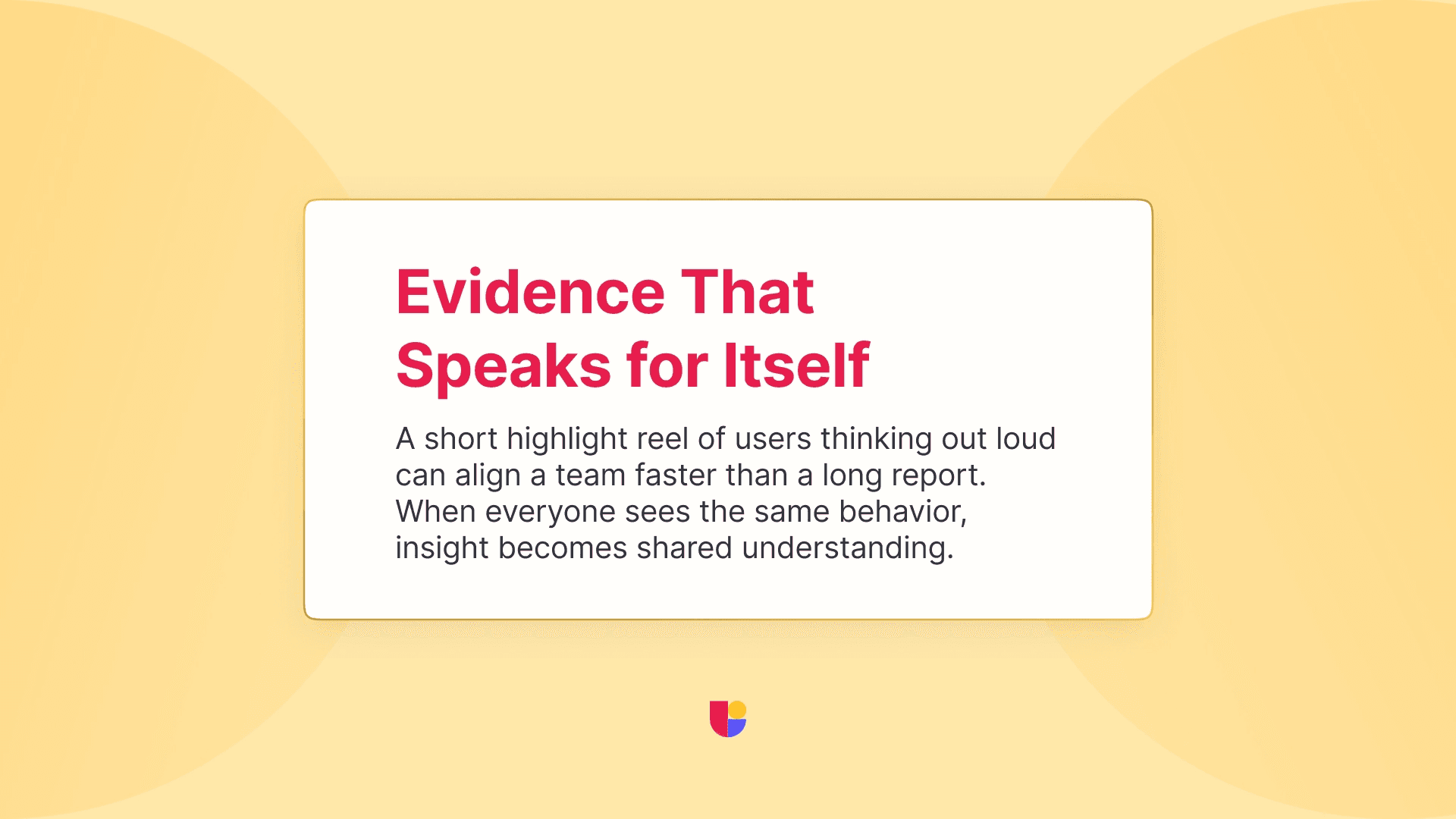 Evidence That Speaks for Itself

A short highlight reel of users thinking out loud can align a team faster than a long report. When everyone sees the same behavior, insight becomes shared understanding.